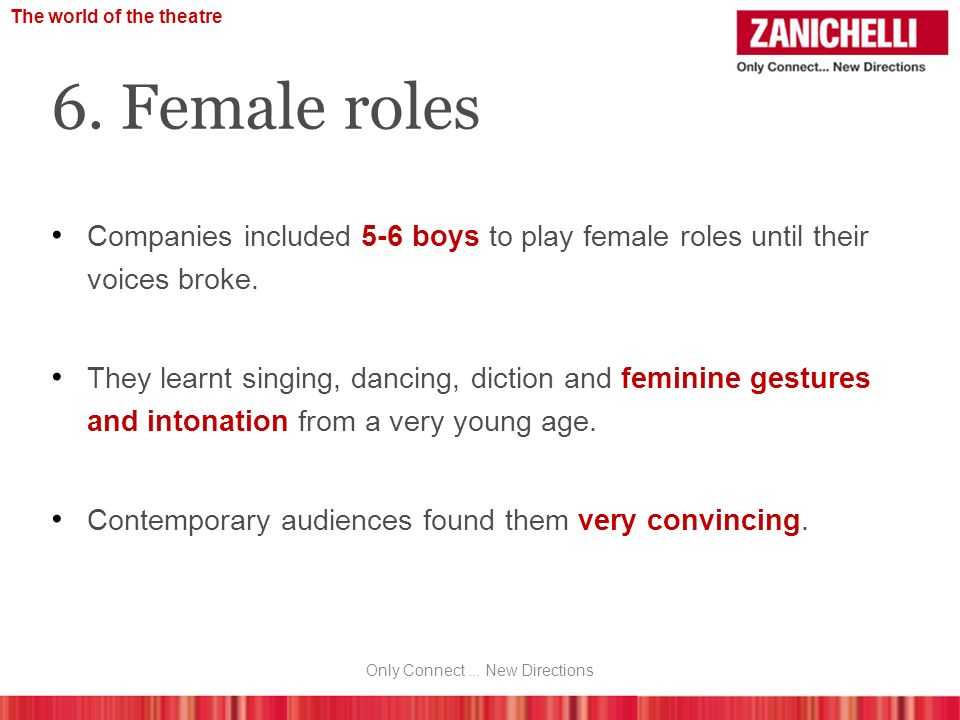 The world of the theatre

ZANICHELLI
Only Connect... New Directions

6. Female roles

• Companies included 5-6 boys to play female roles until their voices broke.

• They learnt singing, dancing, diction and feminine gestures and intonation from a very young age.

• Contemporary audiences found them very convincing.

Only Connect ... New Directions